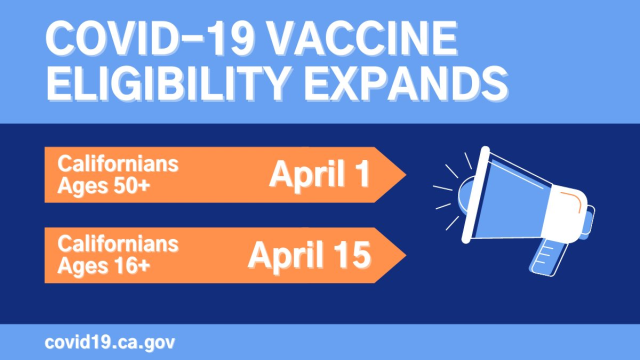 COVID-19 VACCINE ELIGIBILITY EXPANDS

Californians Ages 50+ April 1

Californians Ages 16+ April 15

covid19.ca.gov